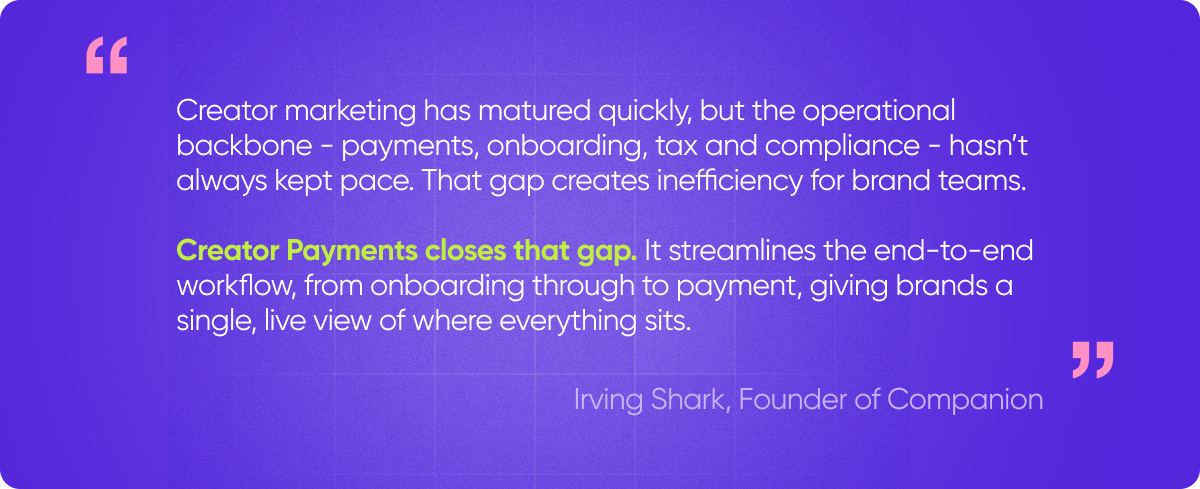 “

Creator marketing has matured quickly, but the operational backbone - payments, onboarding, tax and compliance - hasn’t always kept pace. That gap creates inefficiency for brand teams.

Creator Payments closes that gap. It streamlines the end-to-end workflow, from onboarding through to payment, giving brands a single, live view of where everything sits.

”

Irving Shark, Founder of Companion